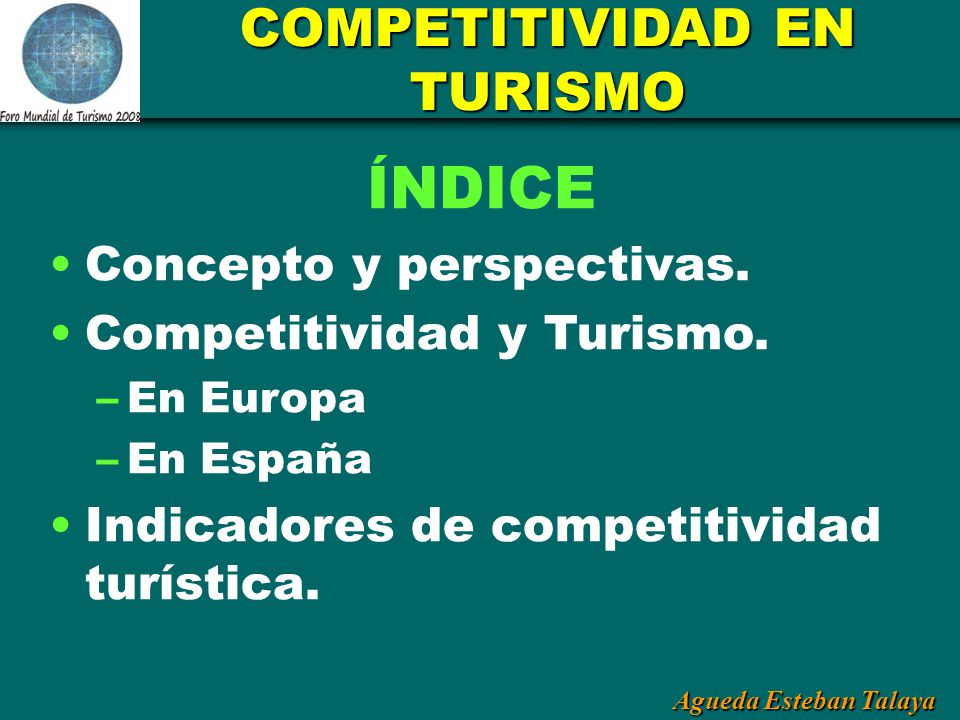 Foro Mundial de Turismo 2008

COMPETITIVIDAD EN TURISMO

ÍNDICE

• Concepto y perspectivas.
• Competitividad y Turismo.
– En Europa
– En España
• Indicadores de competitividad turística.

Agueda Esteban Talaya